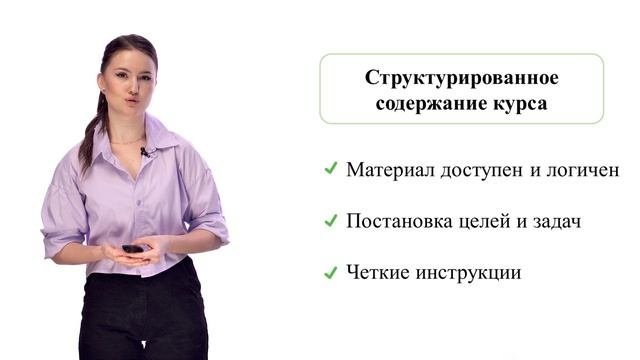 Структурированное содержание курса

✓ Материал доступен и логичен

✓ Постановка целей и задач

✓ Четкие инструкции